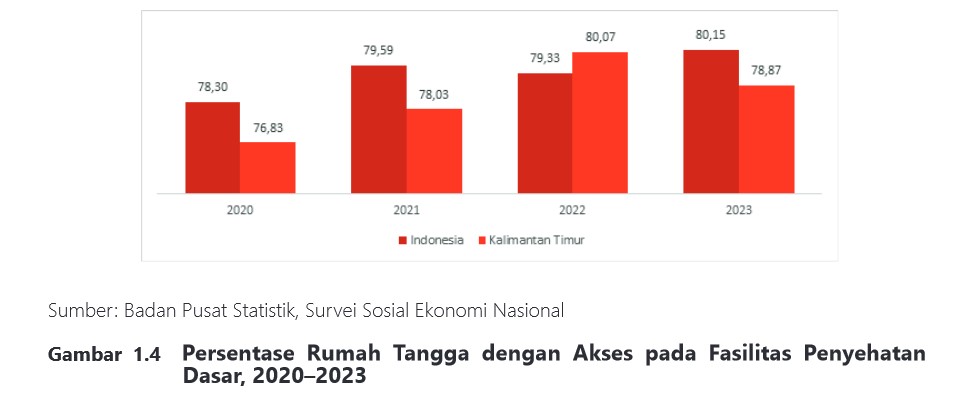 78,30
76,83
79,59
78,03
79,33
80,07
80,15
78,87

2020
2021
2022
2023

Indonesia
Kalimantan Timur

Sumber: Badan Pusat Statistik, Survei Sosial Ekonomi Nasional

Gambar 1.4 Persentase Rumah Tangga dengan Akses pada Fasilitas Penyehatan Dasar, 2020–2023